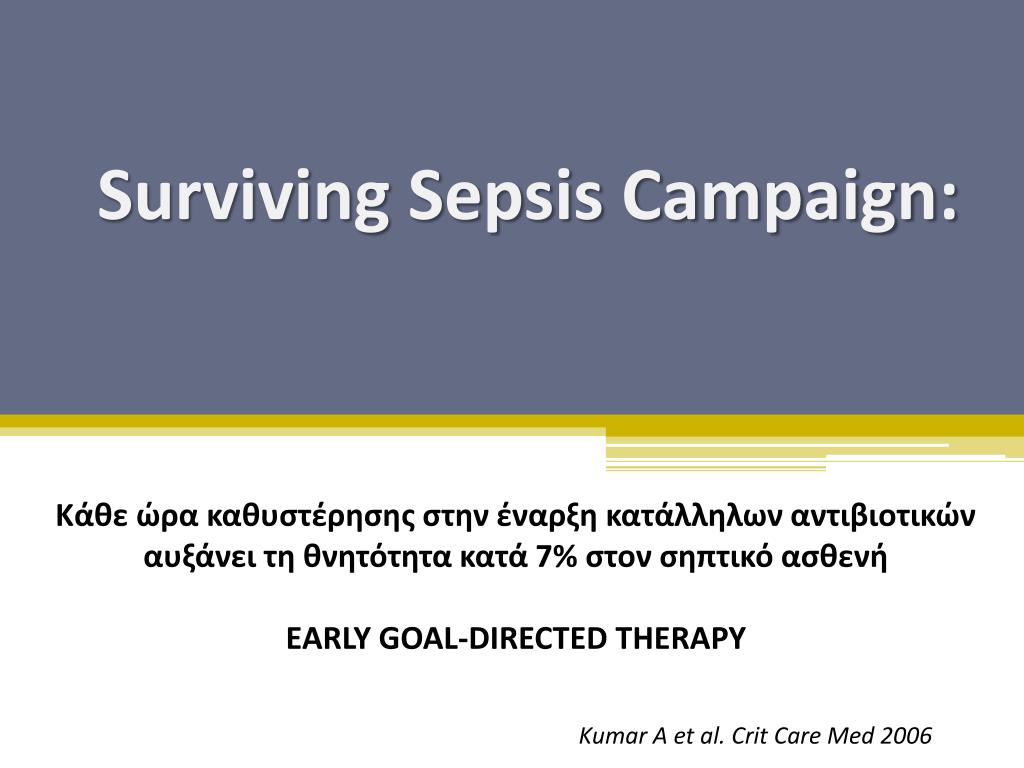 Surviving Sepsis Campaign:

Κάθε ώρα καθυστέρησης στην έναρξη κατάλληλων αντιβιοτικών αυξάνει τη θνητότητα κατά 7% στον σηπτικό ασθενή

EARLY GOAL-DIRECTED THERAPY

Kumar A et al. Crit Care Med 2006